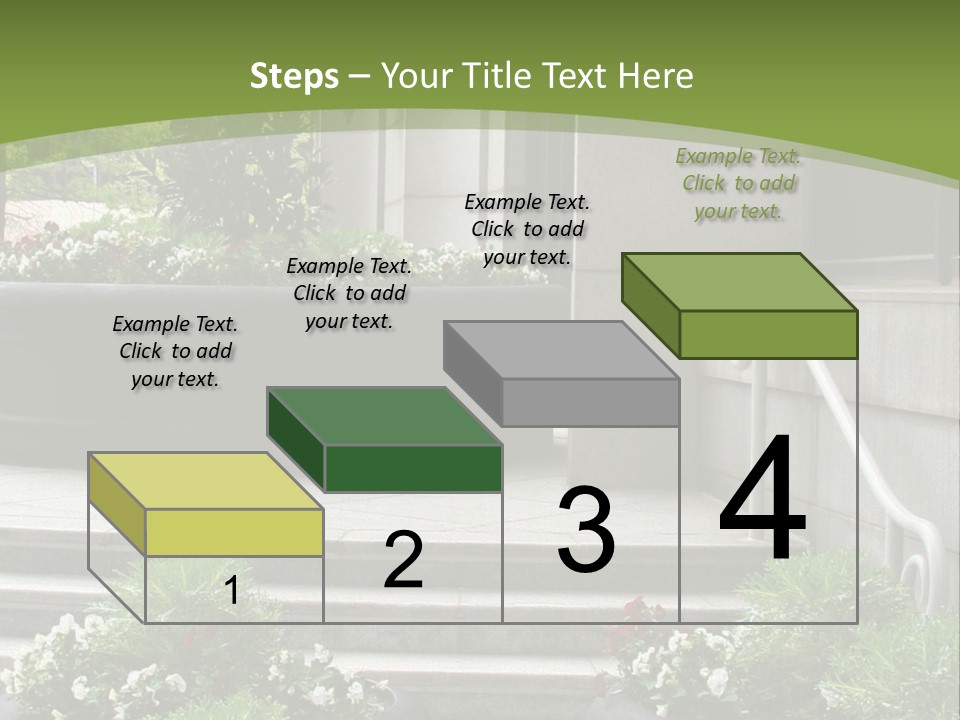 Steps – Your Title Text Here

Example Text. Click to add your text.

Example Text. Click to add your text.

Example Text. Click to add your text.

Example Text. Click to add your text.

1

2

3

4